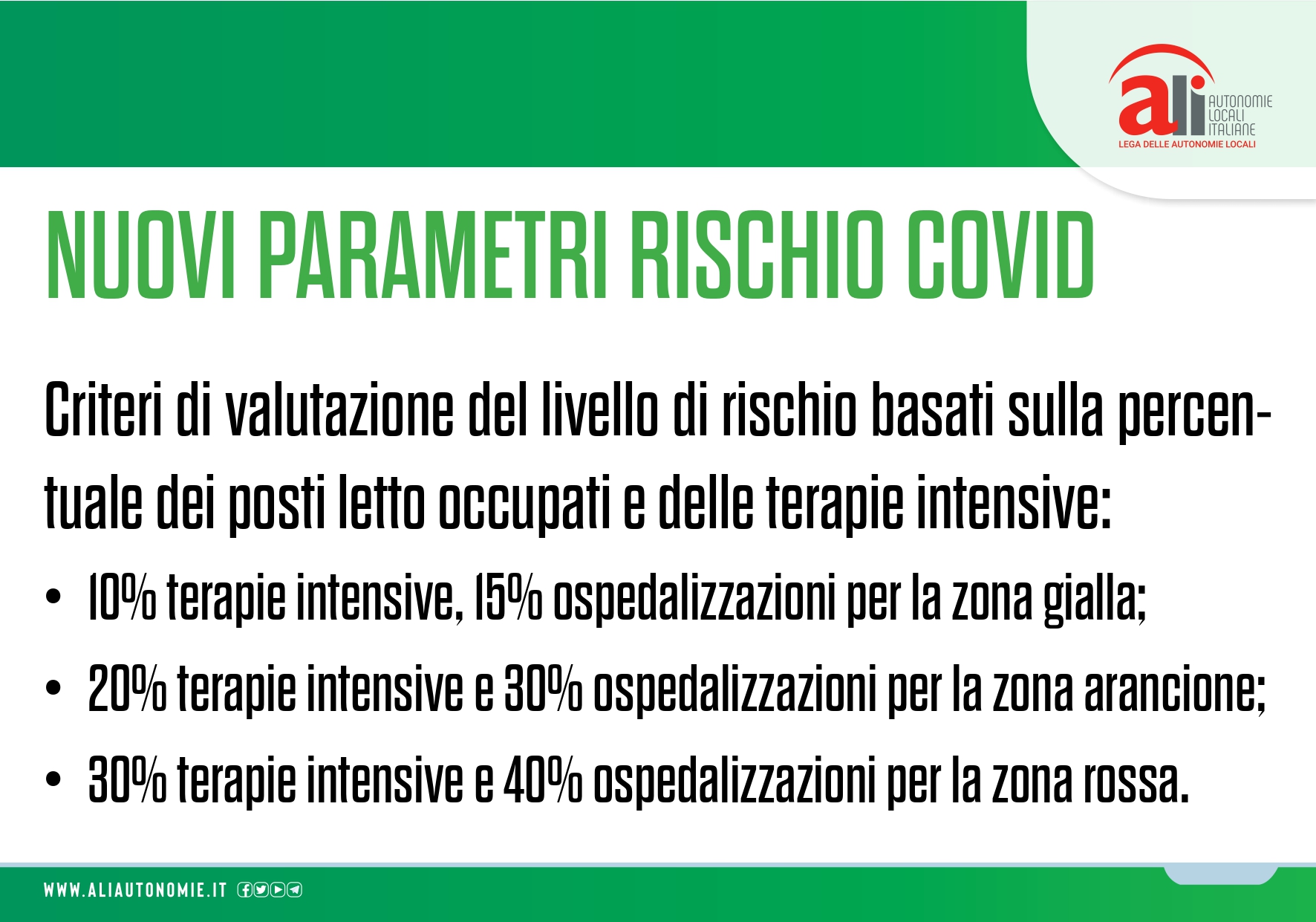 ali AUTONOMIE LOCALI ITALIANE
LEGA DELLE AUTONOMIE LOCALI

NUOVI PARAMETRI RISCHIO COVID

Criteri di valutazione del livello di rischio basati sulla percentuale dei posti letto occupati e delle terapie intensive:

• 10% terapie intensive, 15% ospedalizzazioni per la zona gialla;
• 20% terapie intensive e 30% ospedalizzazioni per la zona arancione;
• 30% terapie intensive e 40% ospedalizzazioni per la zona rossa.

WWW.ALIAUTONOMIE.IT